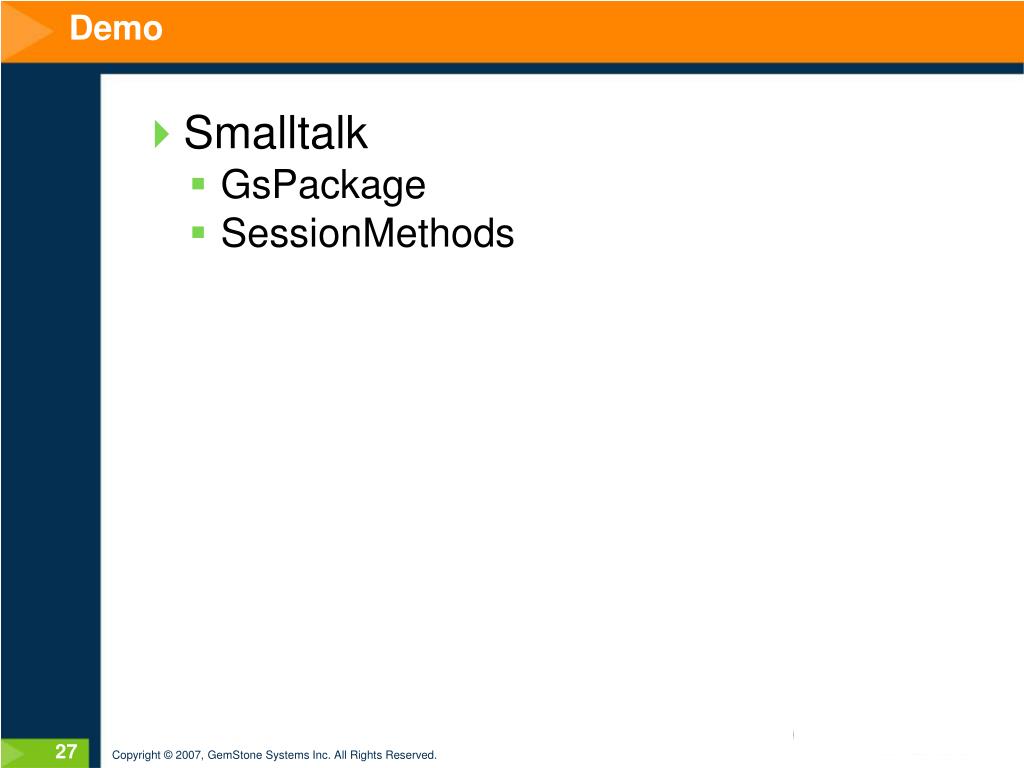 Demo

Smalltalk
GsPackage
SessionMethods

27

Copyright © 2007, GemStone Systems Inc. All Rights Reserved.